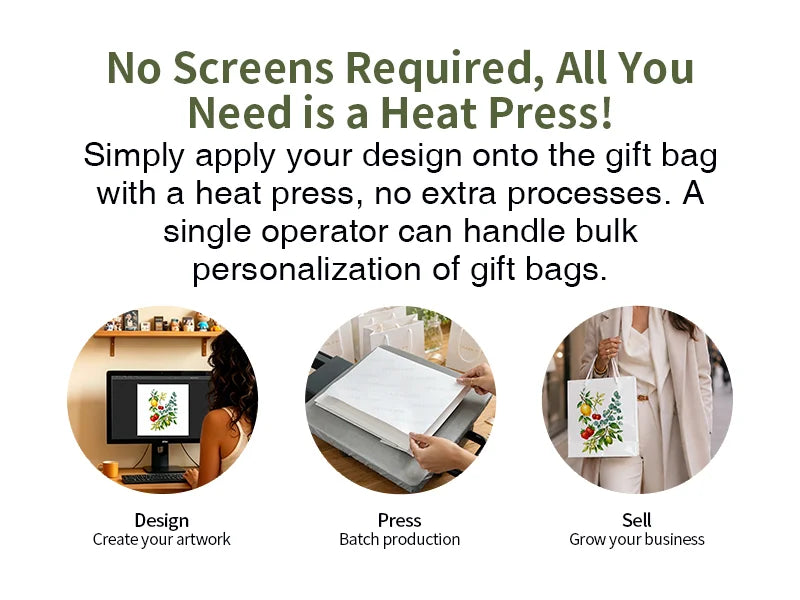 No Screens Required, All You Need is a Heat Press!

Simply apply your design onto the gift bag with a heat press, no extra processes. A single operator can handle bulk personalization of gift bags.

Design
Create your artwork

Press
Batch production

Sell
Grow your business